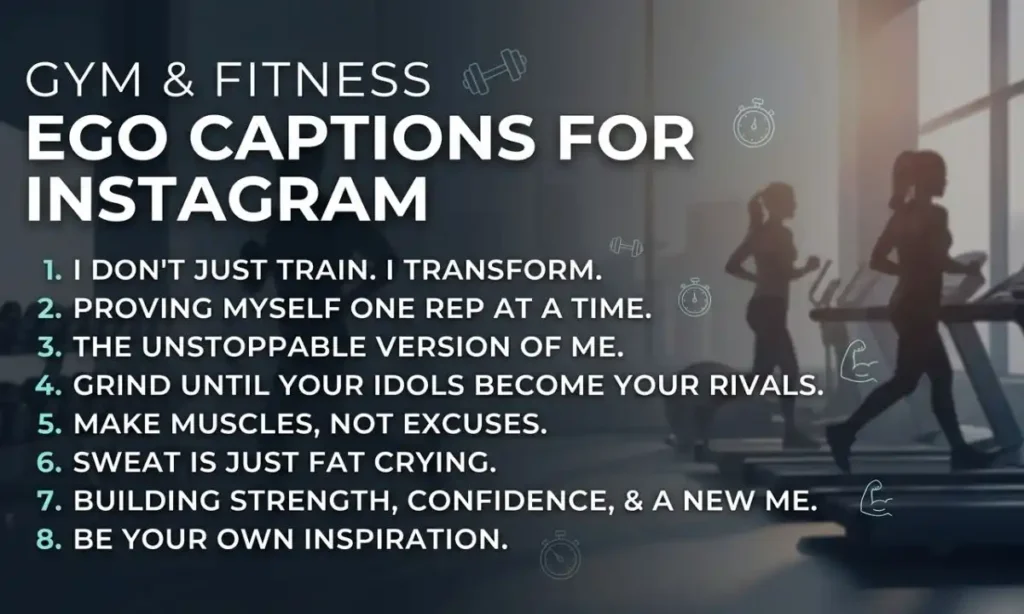 GYM & FITNESS
EGO CAPTIONS FOR INSTAGRAM

1. I DON'T JUST TRAIN. I TRANSFORM.
2. PROVING MYSELF ONE REP AT A TIME.
3. THE UNSTOPPABLE VERSION OF ME.
4. GRIND UNTIL YOUR IDOLS BECOME YOUR RIVALS.
5. MAKE MUSCLES, NOT EXCUSES.
6. SWEAT IS JUST FAT CRYING.
7. BUILDING STRENGTH, CONFIDENCE, & A NEW ME.
8. BE YOUR OWN INSPIRATION.